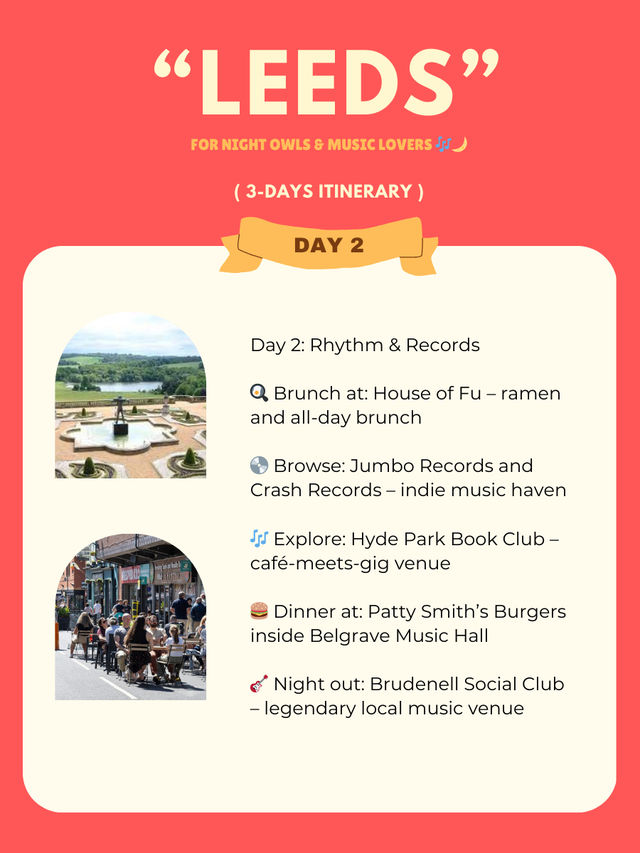 “LEEDS”

FOR NIGHT OWLS & MUSIC LOVERS 🎶🌙

( 3-DAYS ITINERARY )

DAY 2

Day 2: Rhythm & Records

🍳 Brunch at: House of Fu – ramen and all-day brunch

💿 Browse: Jumbo Records and Crash Records – indie music haven

🎶 Explore: Hyde Park Book Club – café-meets-gig venue

🍔 Dinner at: Patty Smith’s Burgers inside Belgrave Music Hall

🎸 Night out: Brudenell Social Club – legendary local music venue